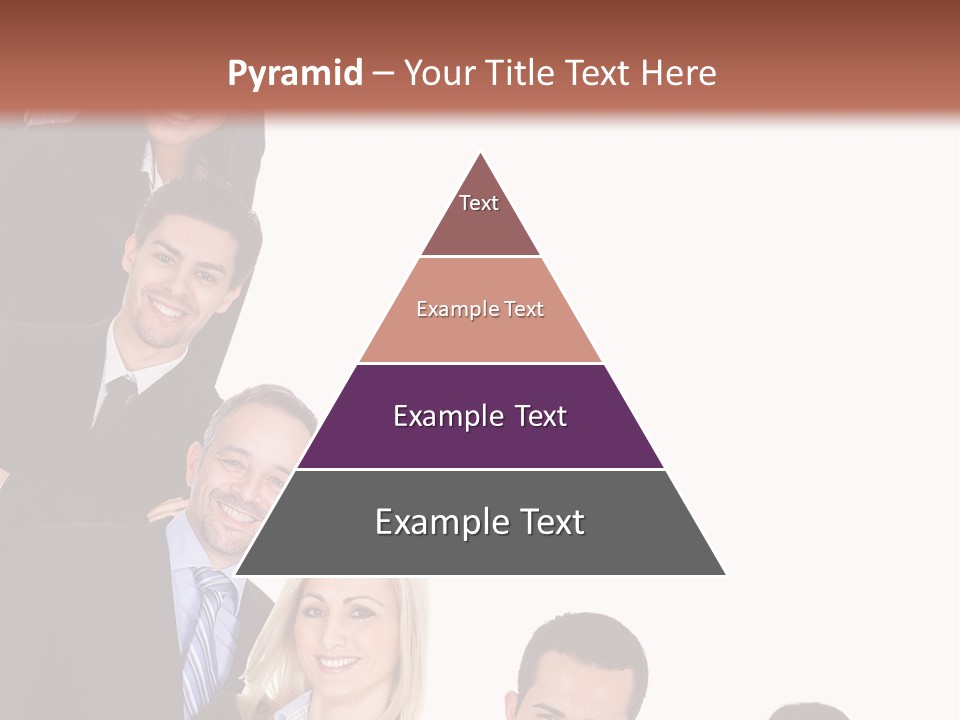 Pyramid – Your Title Text Here

Text

Example Text

Example Text

Example Text